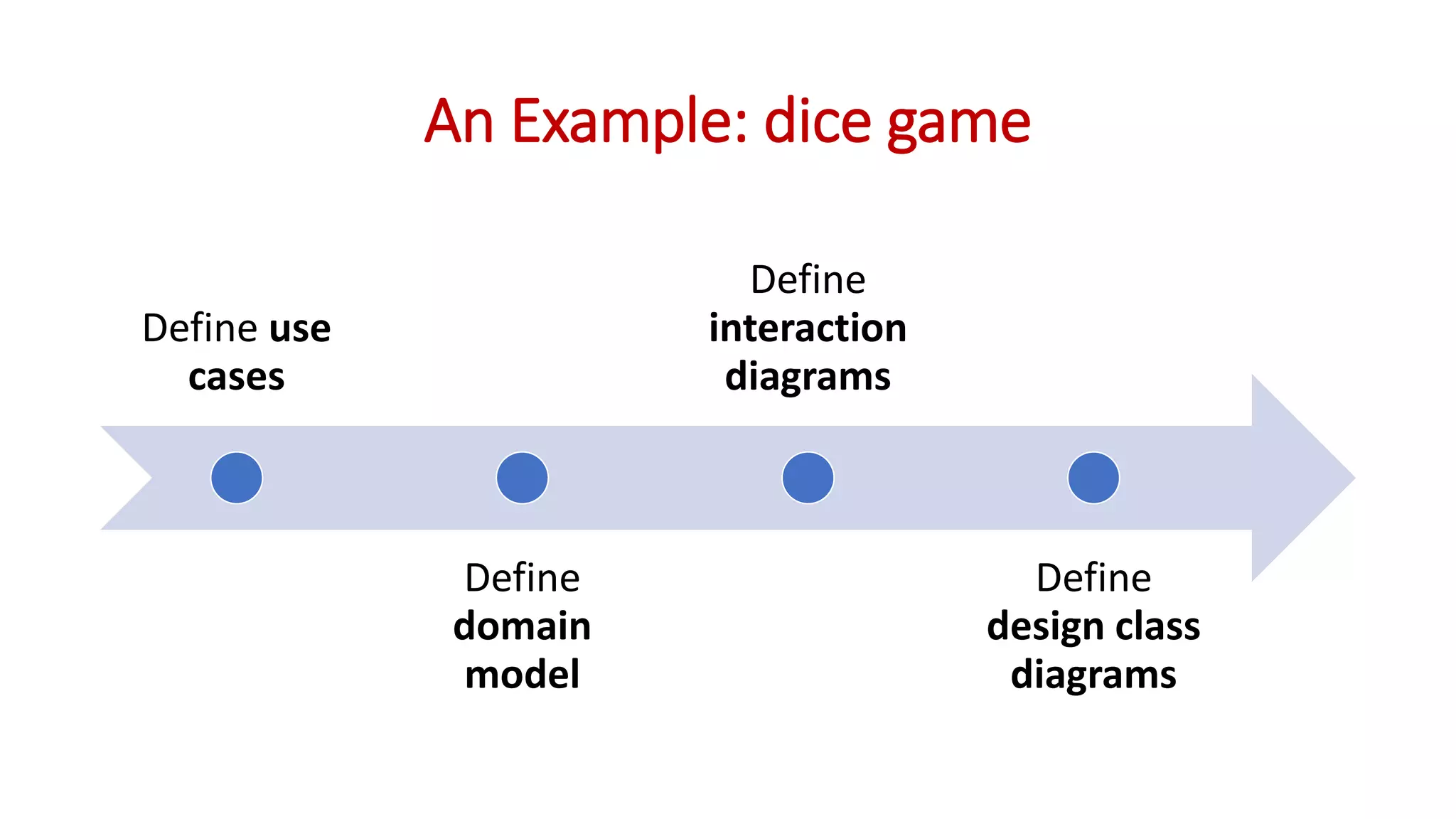 An Example: dice game

Define use cases

Define domain model

Define interaction diagrams

Define design class diagrams